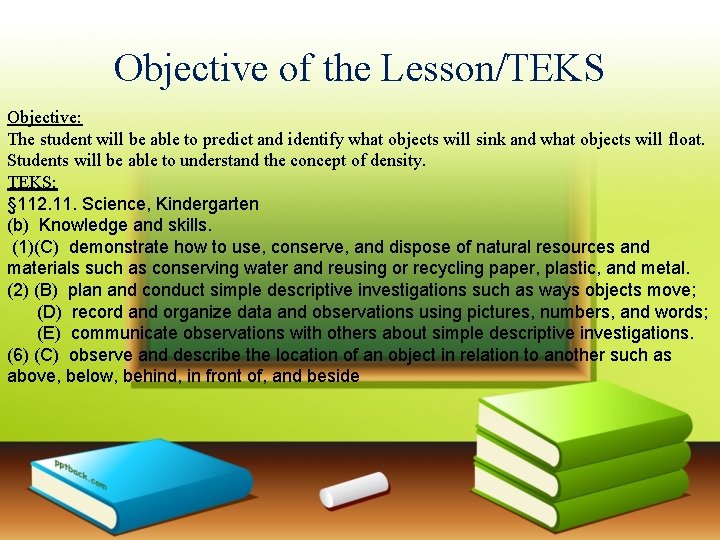 Objective of the Lesson/TEKS

Objective:
The student will be able to predict and identify what objects will sink and what objects will float. Students will be able to understand the concept of density.

TEKS:
§112.11. Science, Kindergarten
(b) Knowledge and skills.
(1)(C) demonstrate how to use, conserve, and dispose of natural resources and materials such as conserving water and reusing or recycling paper, plastic, and metal.
(2) (B) plan and conduct simple descriptive investigations such as ways objects move;
(D) record and organize data and observations using pictures, numbers, and words;
(E) communicate observations with others about simple descriptive investigations.
(6) (C) observe and describe the location of an object in relation to another such as above, below, behind, in front of, and beside

pptback.com